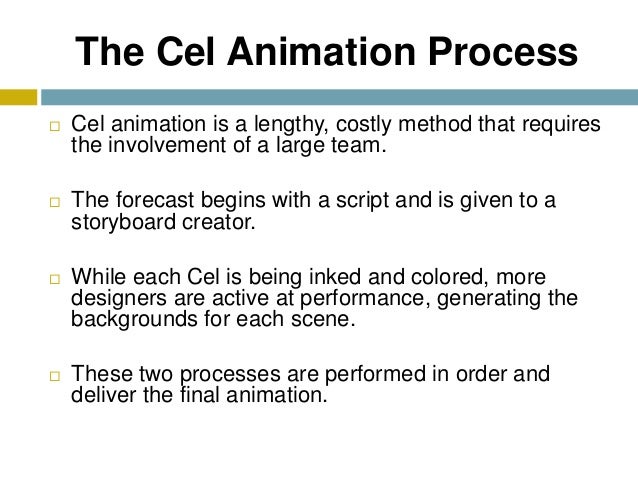 The Cel Animation Process

□ Cel animation is a lengthy, costly method that requires the involvement of a large team.

□ The forecast begins with a script and is given to a storyboard creator.

□ While each Cel is being inked and colored, more designers are active at performance, generating the backgrounds for each scene.

□ These two processes are performed in order and deliver the final animation.